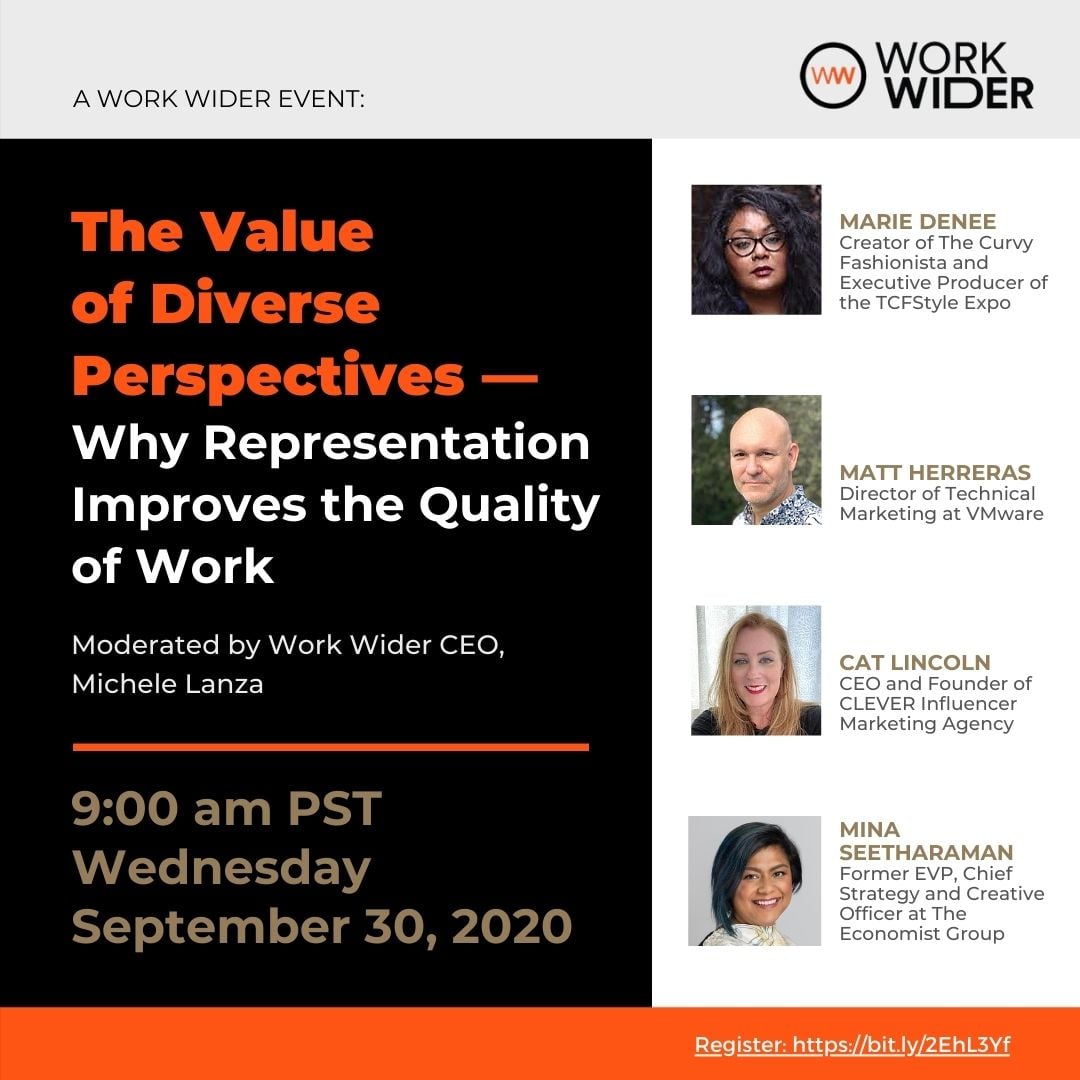 A WORK WIDER EVENT:

WW WORK WIDER

The Value of Diverse Perspectives — Why Representation Improves the Quality of Work

Moderated by Work Wider CEO, Michele Lanza

9:00 am PST
Wednesday
September 30, 2020

MARIE DENEE
Creator of The Curvy Fashionista and Executive Producer of the TCFStyle Expo

MATT HERRERAS
Director of Technical Marketing at VMware

CAT LINCOLN
CEO and Founder of CLEVER Influencer Marketing Agency

MINA SEETHARAMAN
Former EVP, Chief Strategy and Creative Officer at The Economist Group

Register: https://bit.ly/2EhL3Yf